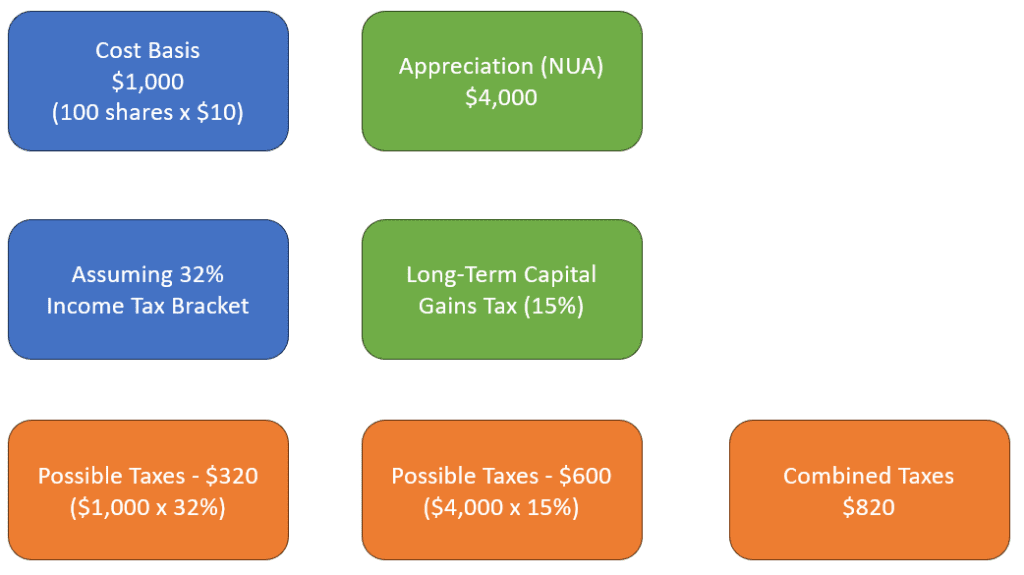 Cost Basis
\$1,000
(100 shares x \$10)

Appreciation (NUA)
\$4,000

Assuming 32%
Income Tax Bracket

Long-Term Capital
Gains Tax (15%)

Possible Taxes - \$320
(\$1,000 x 32%)

Possible Taxes - \$600
(\$4,000 x 15%)

Combined Taxes
\$820